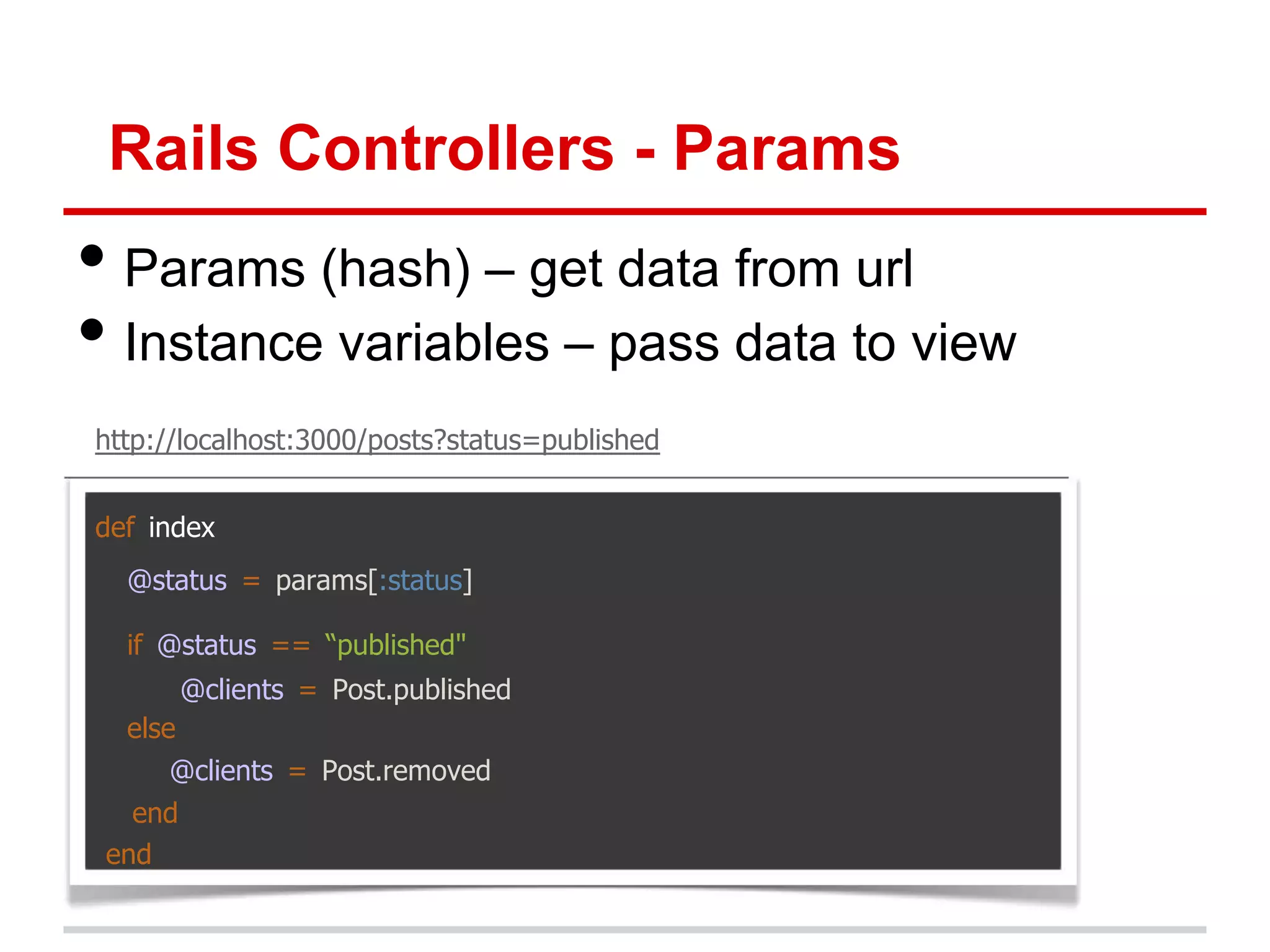 Rails Controllers - Params

• Params (hash) – get data from url
• Instance variables – pass data to view

http://localhost:3000/posts?status=published

def index
@status = params[:status]

if @status == “published"
@clients = Post.published
else
@clients = Post.removed
end
end